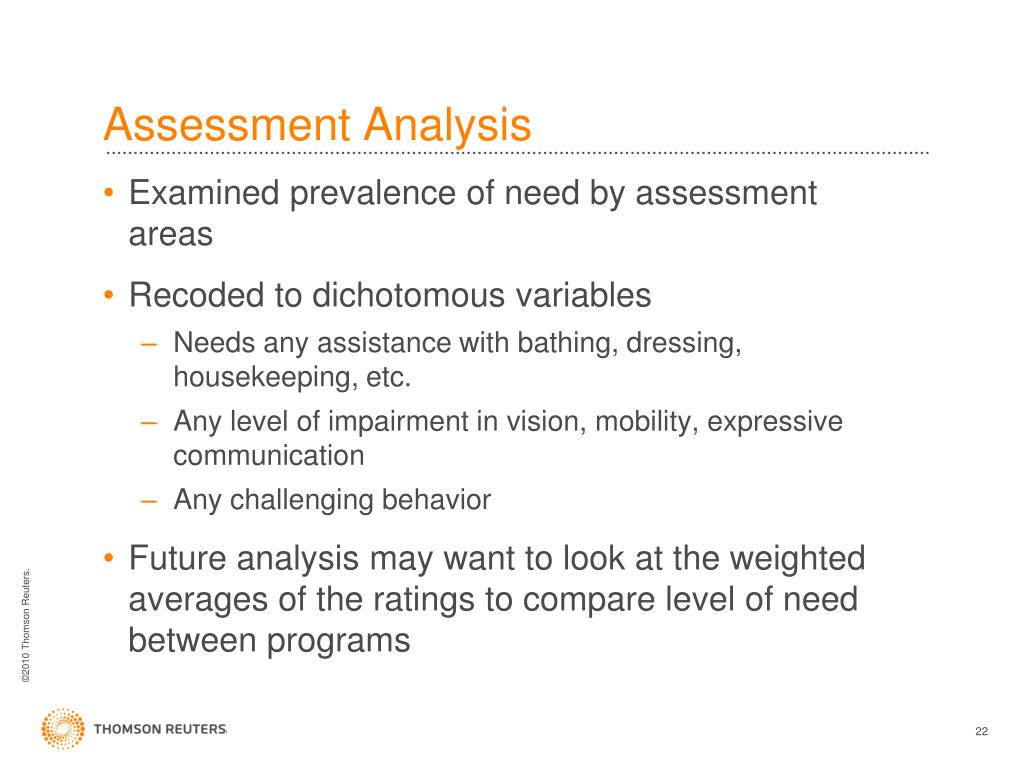 Assessment Analysis

• Examined prevalence of need by assessment areas

• Recoded to dichotomous variables
– Needs any assistance with bathing, dressing, housekeeping, etc.
– Any level of impairment in vision, mobility, expressive communication
– Any challenging behavior

• Future analysis may want to look at the weighted averages of the ratings to compare level of need between programs

©2010 Thomson Reuters.

THOMSON REUTERS

22